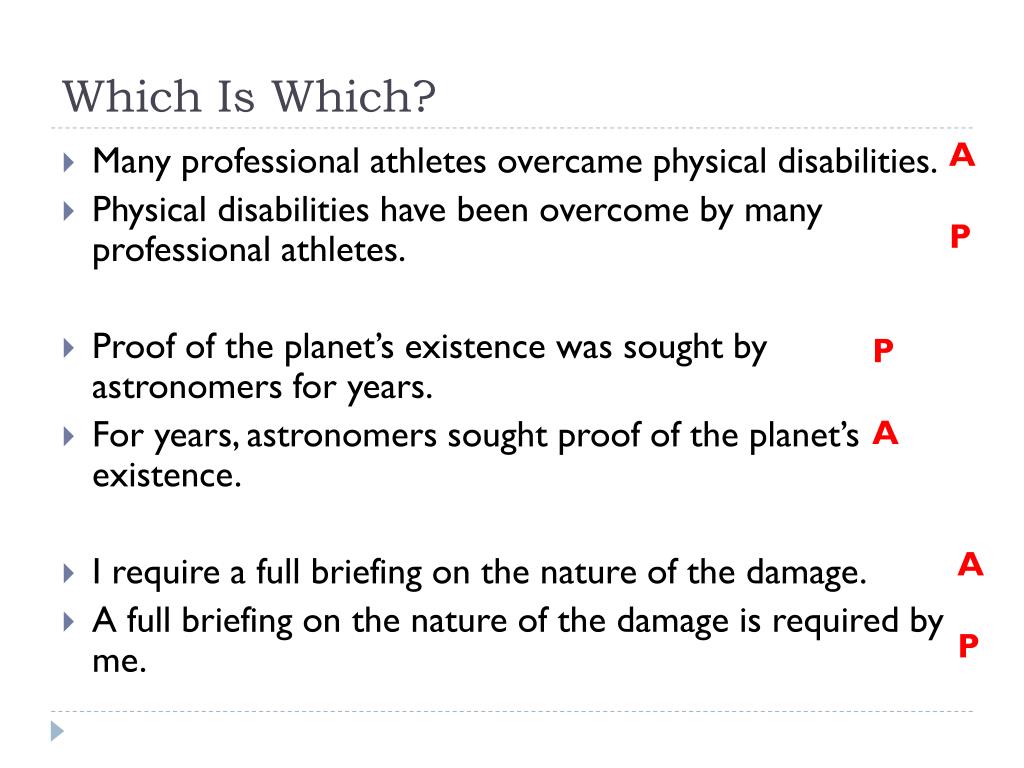 Which Is Which?

Many professional athletes overcame physical disabilities. A

Physical disabilities have been overcome by many professional athletes. P

Proof of the planet's existence was sought by astronomers for years. P

For years, astronomers sought proof of the planet's existence. A

I require a full briefing on the nature of the damage. A

A full briefing on the nature of the damage is required by me. P